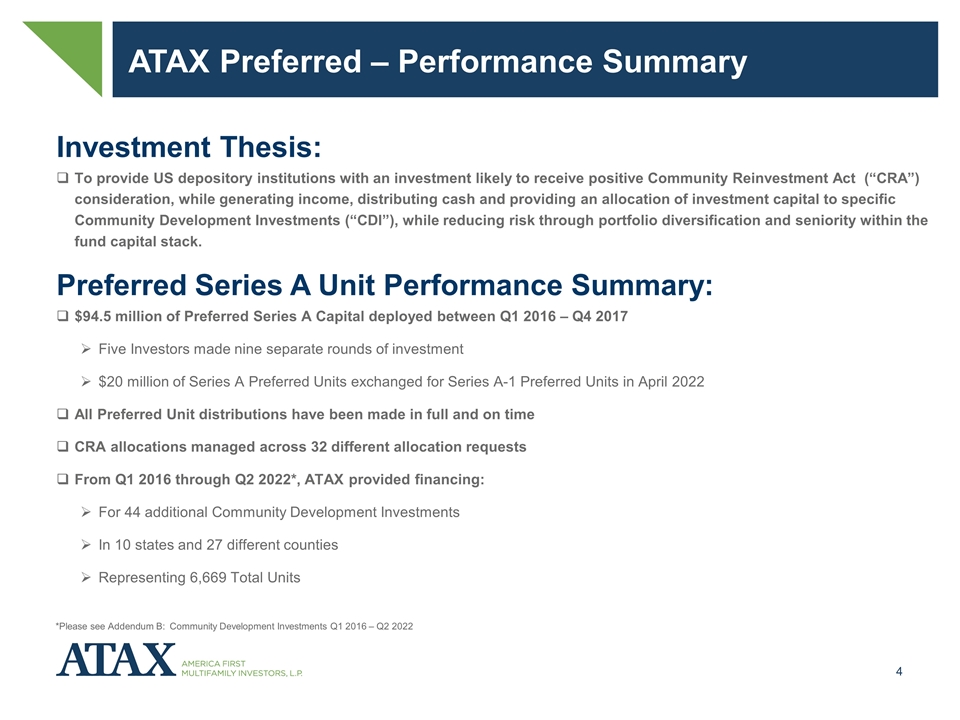 ATAX Preferred – Performance Summary

Investment Thesis:

❑ To provide US depository institutions with an investment likely to receive positive Community Reinvestment Act (“CRA”) consideration, while generating income, distributing cash and providing an allocation of investment capital to specific Community Development Investments (“CDI”), while reducing risk through portfolio diversification and seniority within the fund capital stack.

Preferred Series A Unit Performance Summary:

❑ $94.5 million of Preferred Series A Capital deployed between Q1 2016 – Q4 2017

➢ Five Investors made nine separate rounds of investment

➢ $20 million of Series A Preferred Units exchanged for Series A-1 Preferred Units in April 2022

❑ All Preferred Unit distributions have been made in full and on time

❑ CRA allocations managed across 32 different allocation requests

❑ From Q1 2016 through Q2 2022*, ATAX provided financing:

➢ For 44 additional Community Development Investments

➢ In 10 states and 27 different counties

➢ Representing 6,669 Total Units

*Please see Addendum B: Community Development Investments Q1 2016 – Q2 2022

ATAX AMERICA FIRST MULTIFAMILY INVESTORS, L.P.

4